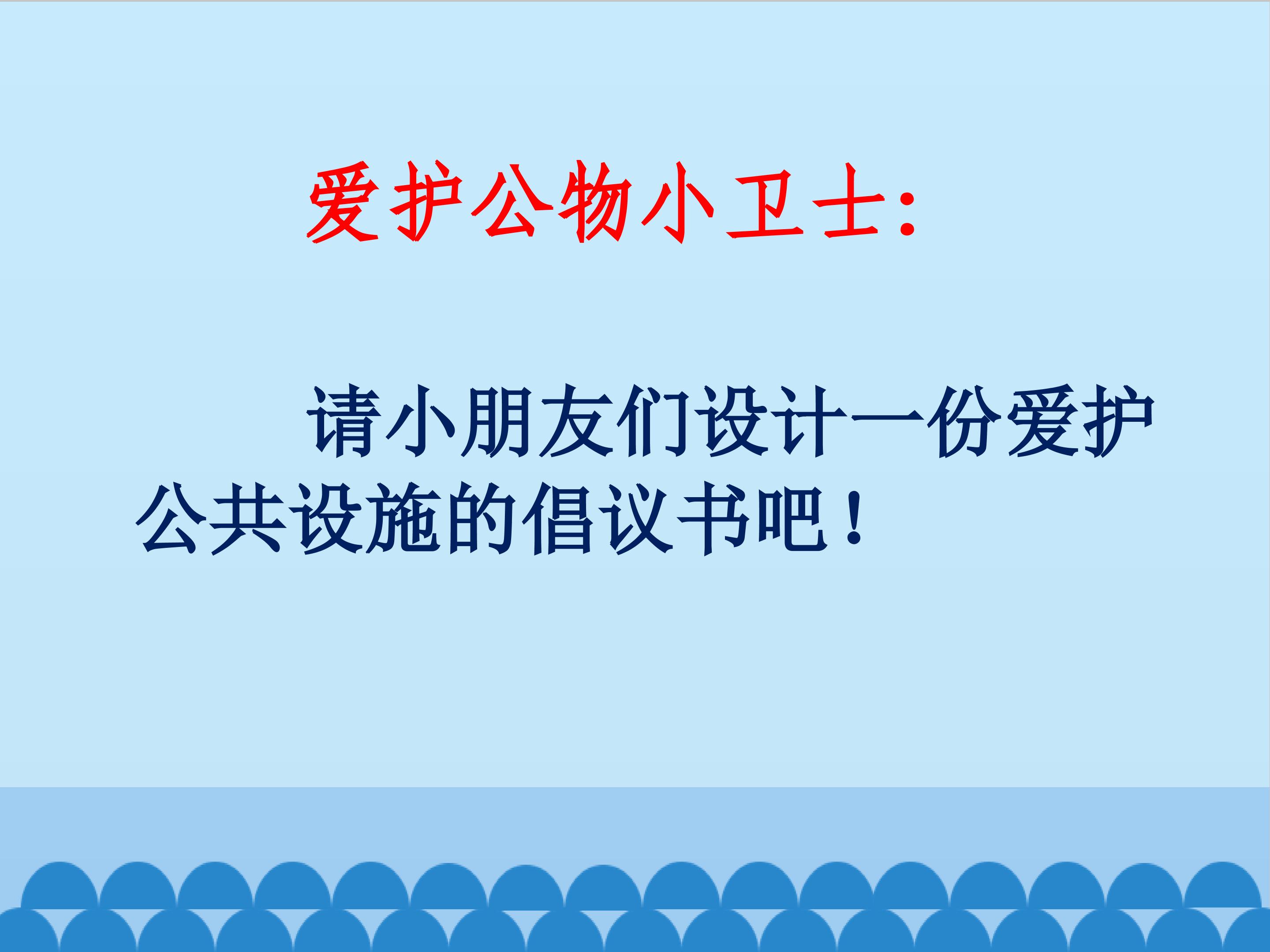 爱护公物小卫士:

请小朋友们设计一份爱护公共设施的倡议书吧！